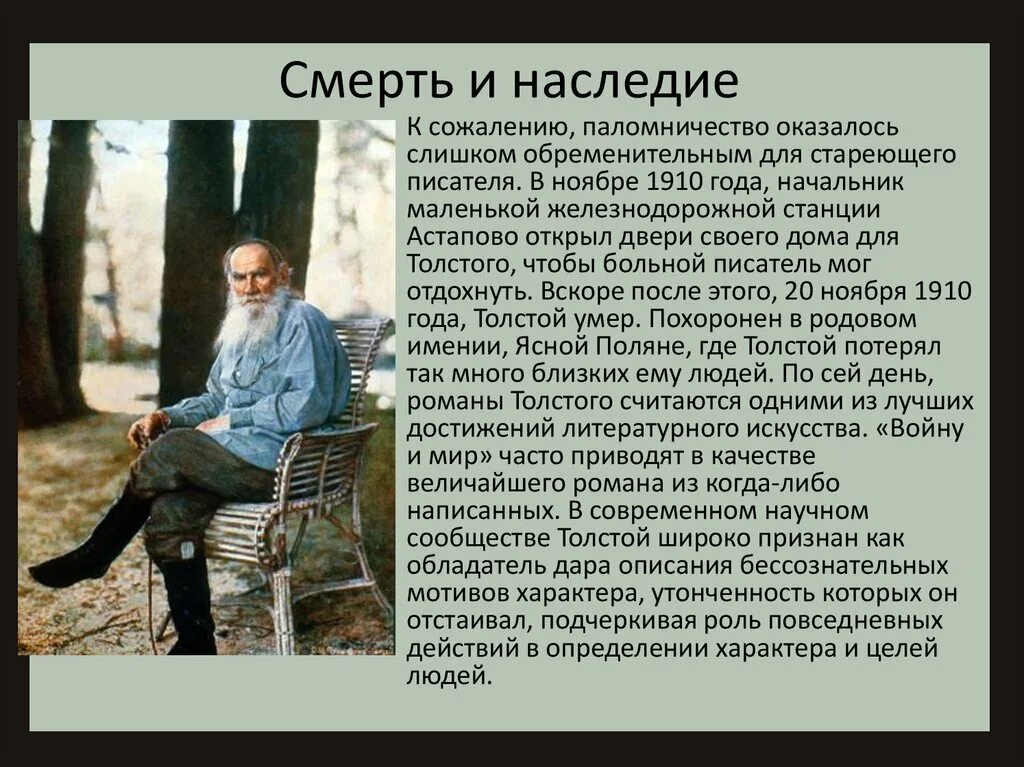 Смерть и наследие

К сожалению, паломничество оказалось слишком обременительным для стареющего писателя. В ноябре 1910 года, начальник маленькой железнодорожной станции Астапово открыл двери своего дома для Толстого, чтобы больной писатель мог отдохнуть. Вскоре после этого, 20 ноября 1910 года, Толстой умер. Похоронен в родовом имении, Ясной Поляне, где Толстой потерял так много близких ему людей. По сей день, романы Толстого считаются одними из лучших достижений литературного искусства. «Войну и мир» часто приводят в качестве величайшего романа из когда-либо написанных. В современном научном сообществе Толстой широко признан как обладатель дара описания бессознательных мотивов характера, утонченность которых он отстаивал, подчеркивая роль повседневных действий в определении характера и целей людей.